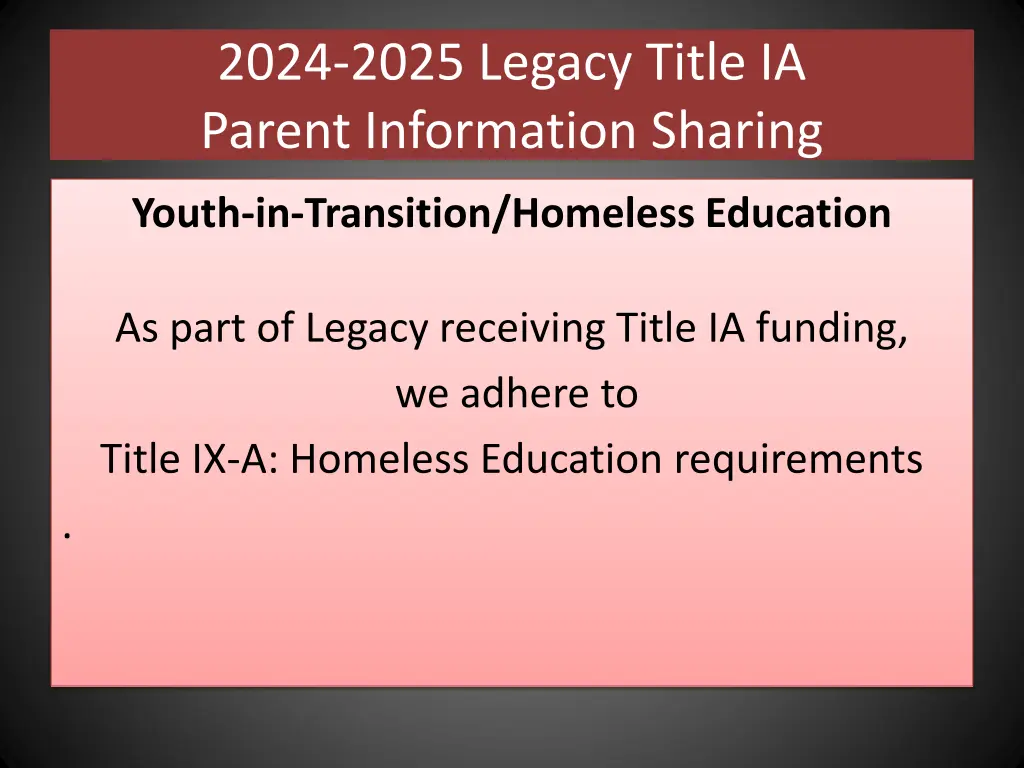 2024-2025 Legacy Title IA
Parent Information Sharing

Youth-in-Transition/Homeless Education

As part of Legacy receiving Title IA funding, we adhere to Title IX-A: Homeless Education requirements

.